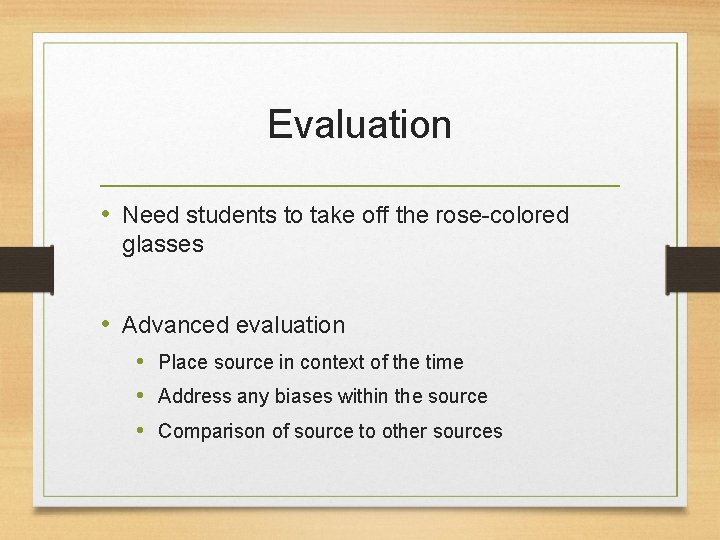 Evaluation

• Need students to take off the rose-colored glasses

• Advanced evaluation
  • Place source in context of the time
  • Address any biases within the source
  • Comparison of source to other sources